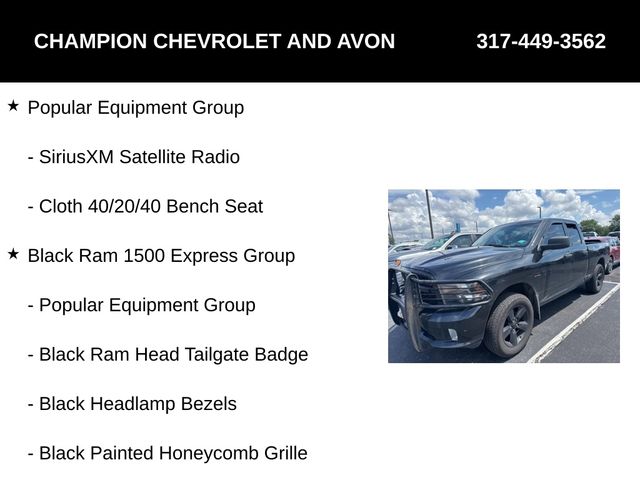 CHAMPION CHEVROLET AND AVON 317-449-3562

★ Popular Equipment Group

- SiriusXM Satellite Radio

- Cloth 40/20/40 Bench Seat

★ Black Ram 1500 Express Group

- Popular Equipment Group

- Black Ram Head Tailgate Badge

- Black Headlamp Bezels

- Black Painted Honeycomb Grille